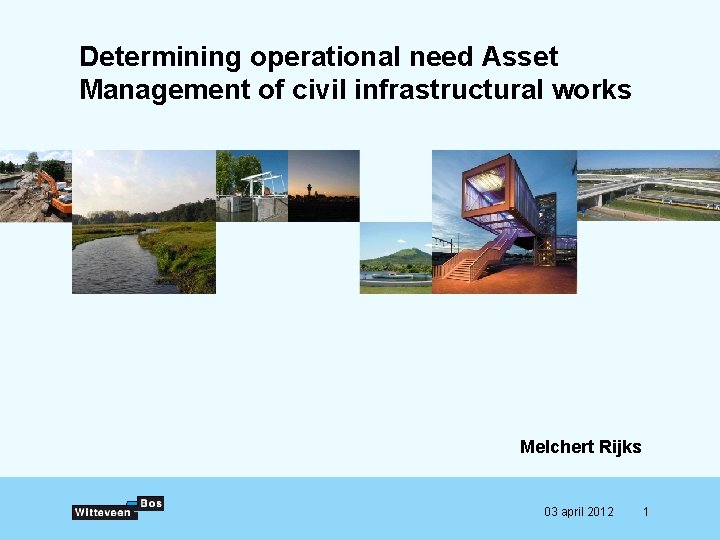 Determining operational need Asset Management of civil infrastructural works

Melchert Rijks

Witteveen Bos

03 april 2012 1